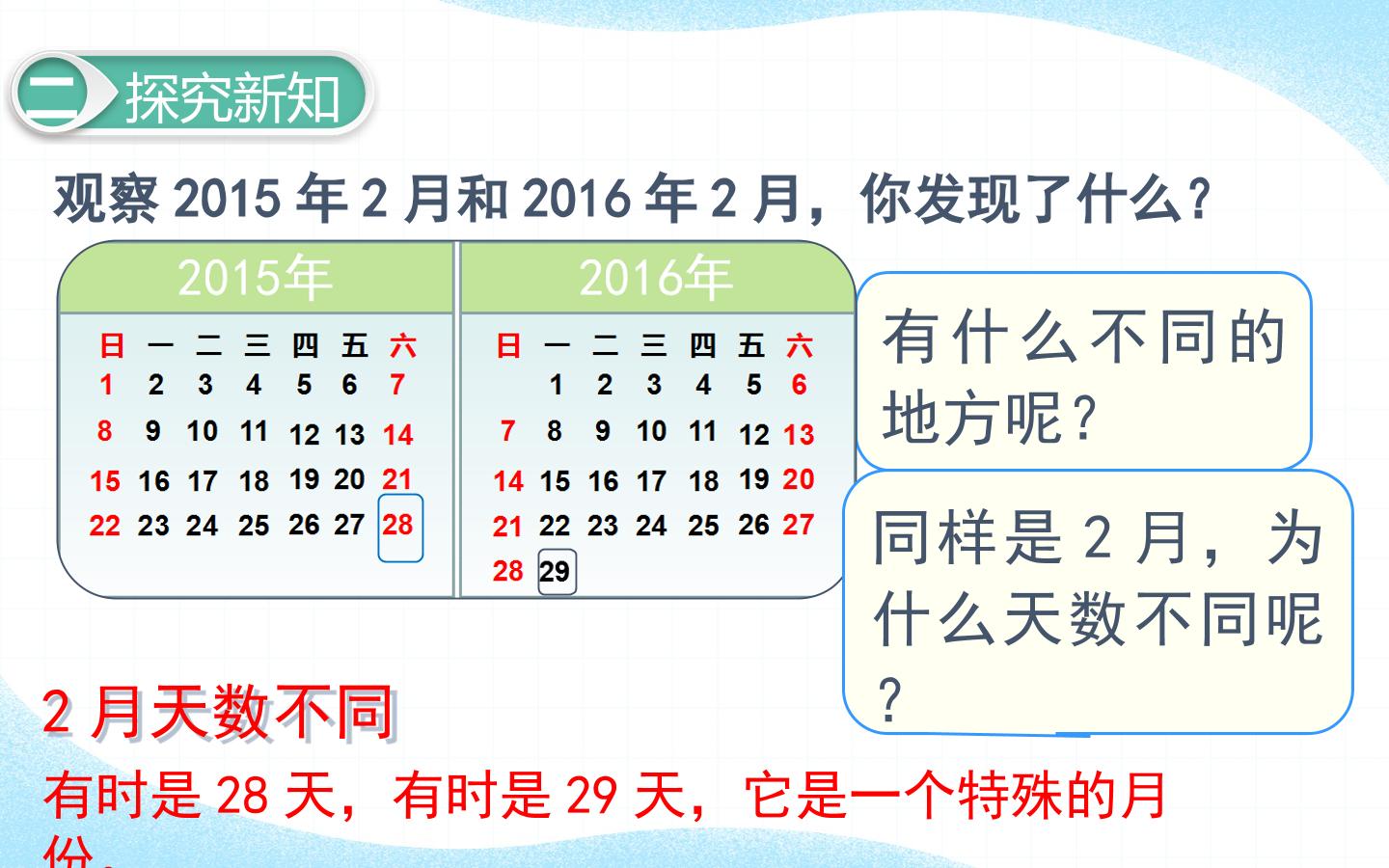 二 探究新知

观察 2015 年 2 月和 2016 年 2 月，你发现了什么？

2015年

| 日 | 一 | 二 | 三 | 四 | 五 | 六 |
|---|---|---|---|---|---|---|
| 1 | 2 | 3 | 4 | 5 | 6 | 7 |
| 8 | 9 | 10 | 11 | 12 | 13 | 14 |
| 15 | 16 | 17 | 18 | 19 | 20 | 21 |
| 22 | 23 | 24 | 25 | 26 | 27 | 28 |

2016年

| 日 | 一 | 二 | 三 | 四 | 五 | 六 |
|---|---|---|---|---|---|---|
|  | 1 | 2 | 3 | 4 | 5 | 6 |
| 7 | 8 | 9 | 10 | 11 | 12 | 13 |
| 14 | 15 | 16 | 17 | 18 | 19 | 20 |
| 21 | 22 | 23 | 24 | 25 | 26 | 27 |
| 28 | 29 |  |  |  |  |  |

有什么不同的地方呢？

同样是 2 月，为什么天数不同呢？

2 月天数不同

有时是 28 天，有时是 29 天，它是一个特殊的月份。